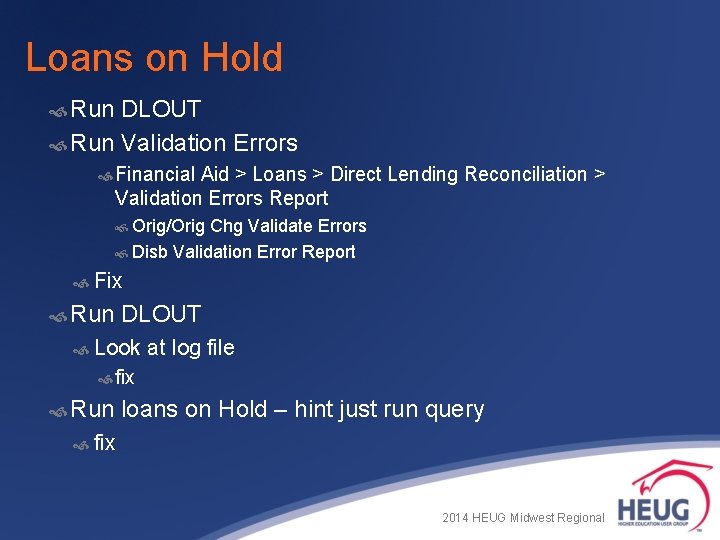 Loans on Hold

Run DLOUT

Run Validation Errors

Financial Aid > Loans > Direct Lending Reconciliation > Validation Errors Report

Orig/Orig Chg Validate Errors

Disb Validation Error Report

Fix

Run DLOUT

Look at log file

fix

Run loans on Hold – hint just run query

fix

2014 HEUG Midwest Regional

HEUG
HIGHER EDUCATION USER GROUP